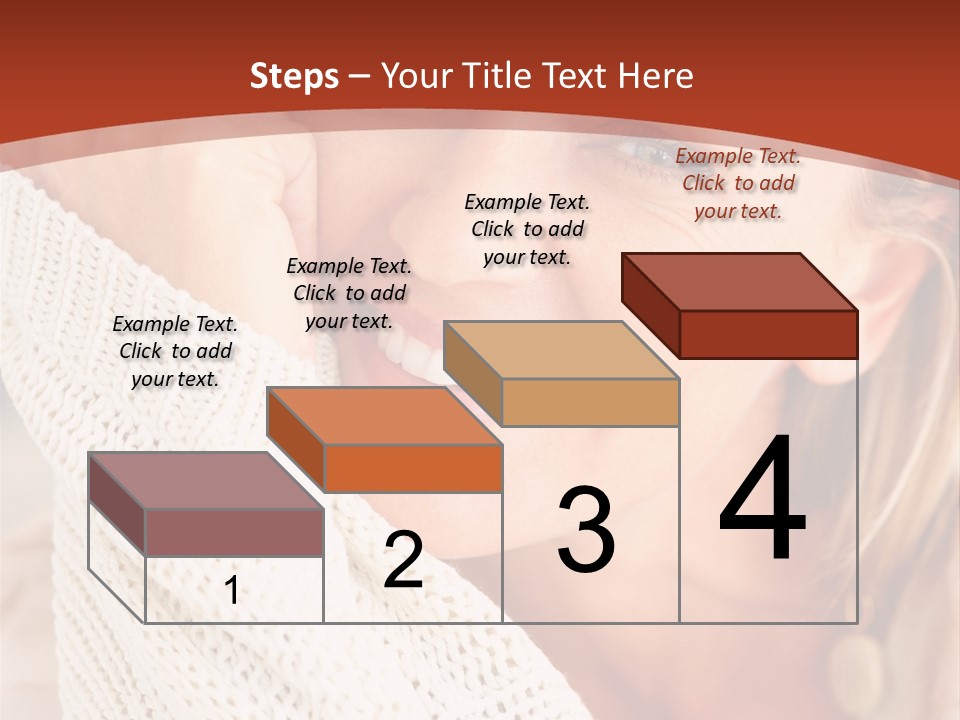 Steps – Your Title Text Here

Example Text. Click to add your text.

Example Text. Click to add your text.

Example Text. Click to add your text.

Example Text. Click to add your text.

1

2

3

4